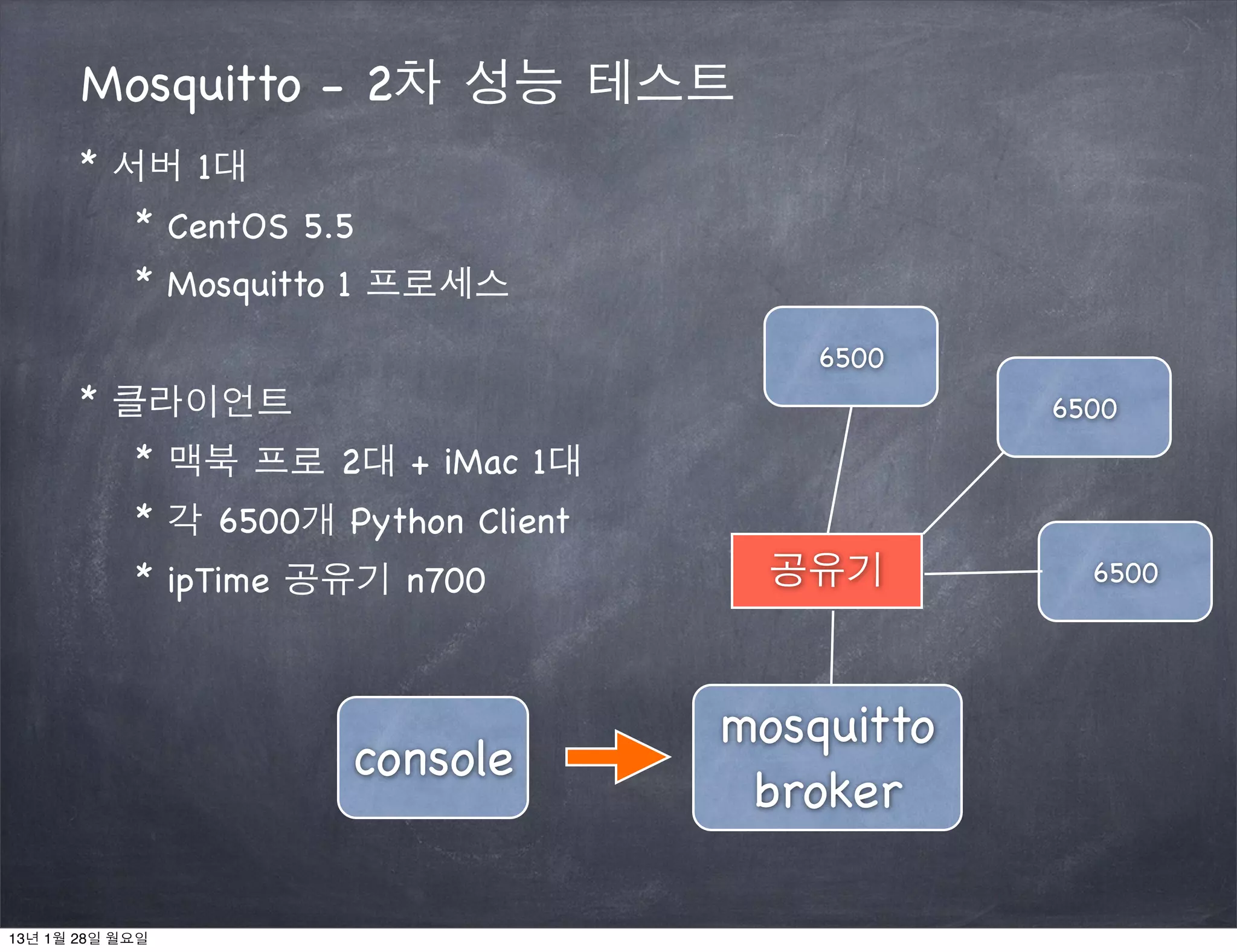 Mosquitto - 2차 성능 테스트

* 서버 1대

* CentOS 5.5

* Mosquitto 1 프로세스

* 클라이언트

* 맥북 프로 2대 + iMac 1대

* 각 6500개 Python Client

* ipTime 공유기 n700

6500

6500

6500

공유기

console

mosquitto broker

13년 1월 28일 월요일